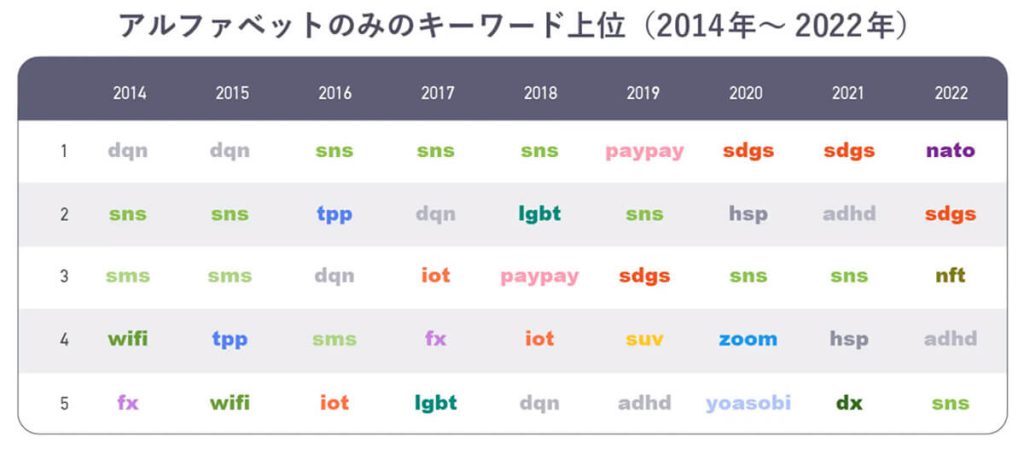 アルファベットのみのキーワード上位（2014年～ 2022年）

| | 2014 | 2015 | 2016 | 2017 | 2018 | 2019 | 2020 | 2021 | 2022 |
|---|---|---|---|---|---|---|---|---|---|
| 1 | dqn | dqn | sns | sns | sns | paypay | sdgs | sdgs | nato |
| 2 | sns | sns | tpp | dqn | lgbt | sns | hsp | adhd | sdgs |
| 3 | sms | sms | dqn | iot | paypay | sdgs | sns | sns | nft |
| 4 | wifi | tpp | sms | fx | iot | suv | zoom | hsp | adhd |
| 5 | fx | wifi | iot | lgbt | dqn | adhd | yoasobi | dx | sns |